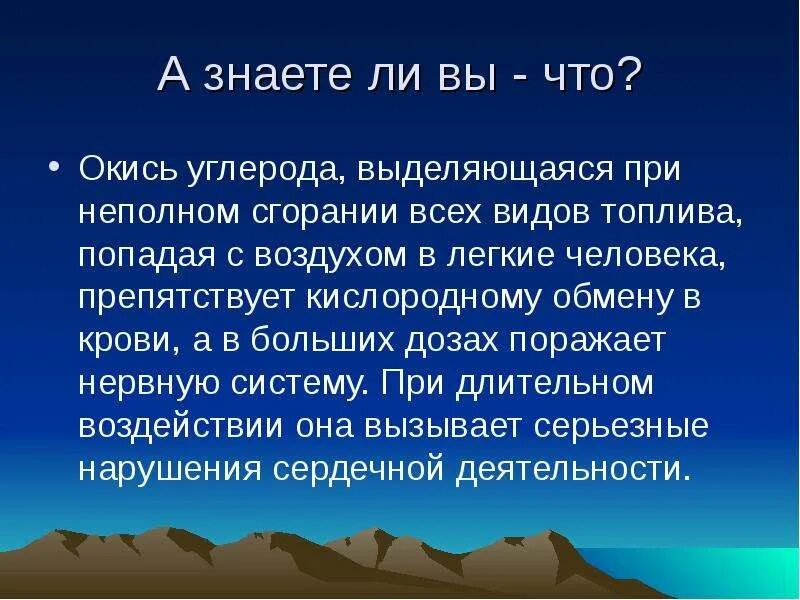 А знаете ли вы - что?

• Окись углерода, выделяющаяся при неполном сгорании всех видов топлива, попадая с воздухом в легкие человека, препятствует кислородному обмену в крови, а в больших дозах поражает нервную систему. При длительном воздействии она вызывает серьезные нарушения сердечной деятельности.